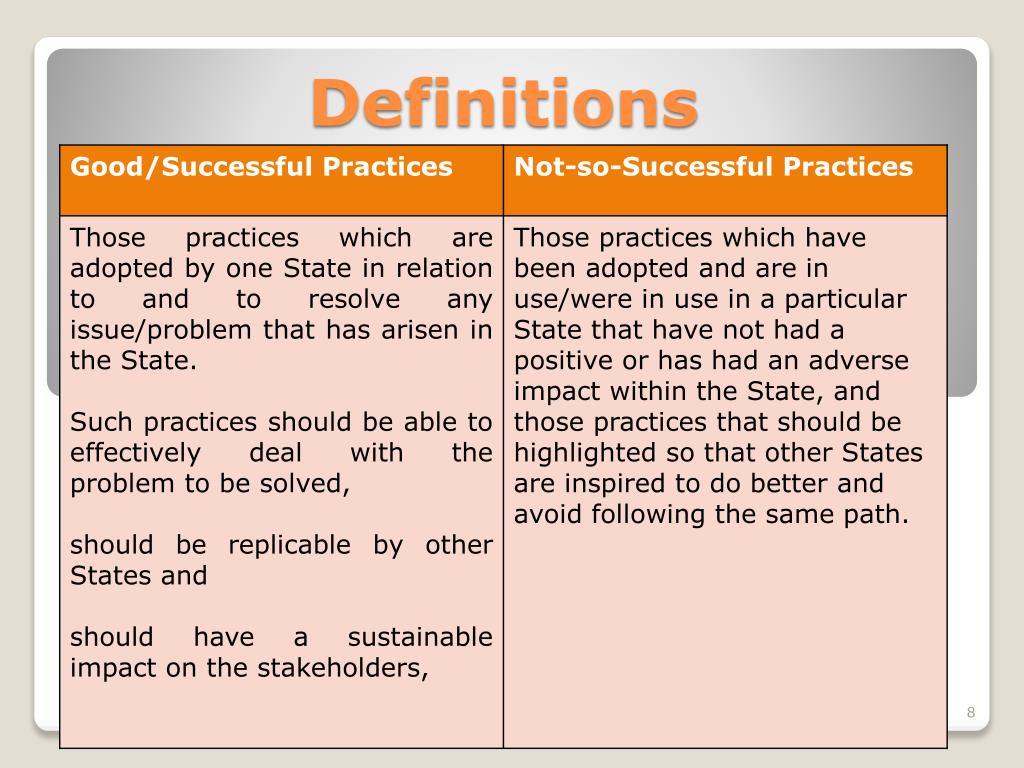 Definitions

| Good/Successful Practices | Not-so-Successful Practices |
|---|---|
| Those practices which are adopted by one State in relation to and to resolve any issue/problem that has arisen in the State.<br><br>Such practices should be able to effectively deal with the problem to be solved,<br><br>should be replicable by other States and<br><br>should have a sustainable impact on the stakeholders, | Those practices which have been adopted and are in use/were in use in a particular State that have not had a positive or has had an adverse impact within the State, and those practices that should be highlighted so that other States are inspired to do better and avoid following the same path. |

8